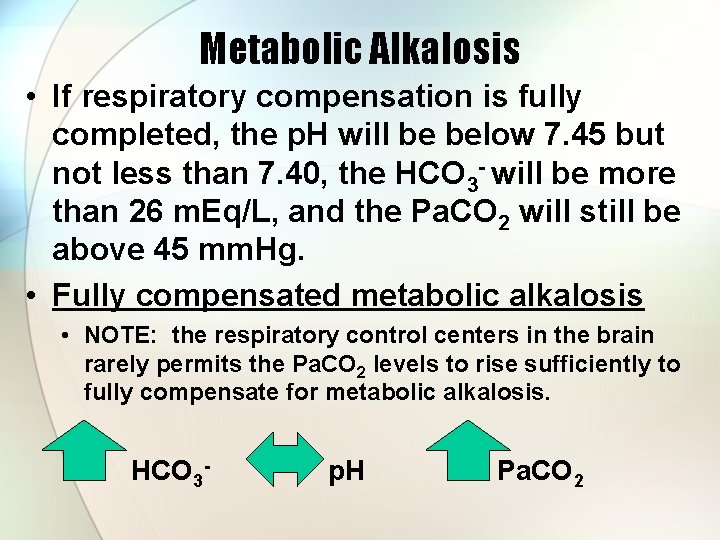 Metabolic Alkalosis

• If respiratory compensation is fully completed, the pH will be below 7.45 but not less than 7.40, the $HCO_3^-$ will be more than 26 mEq/L, and the $PaCO_2$ will still be above 45 mmHg.

• Fully compensated metabolic alkalosis

• NOTE: the respiratory control centers in the brain rarely permits the $PaCO_2$ levels to rise sufficiently to fully compensate for metabolic alkalosis.

$HCO_3^-$ pH $PaCO_2$